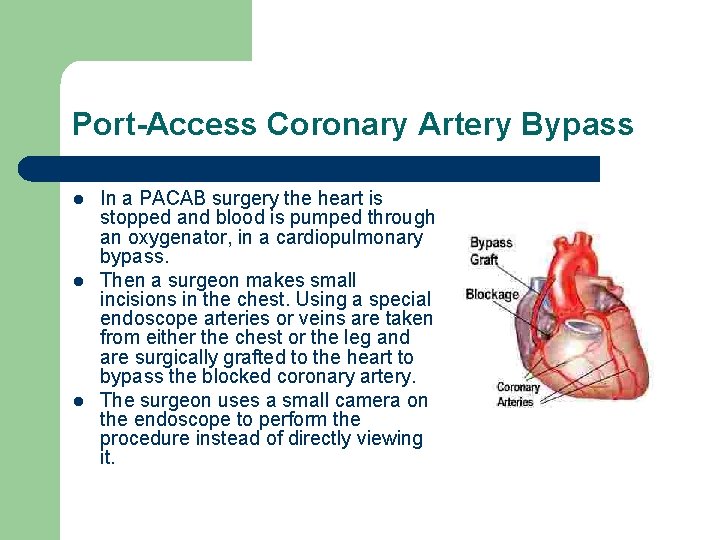 Port-Access Coronary Artery Bypass

- In a PACAB surgery the heart is stopped and blood is pumped through an oxygenator, in a cardiopulmonary bypass.
- Then a surgeon makes small incisions in the chest. Using a special endoscope arteries or veins are taken from either the chest or the leg and are surgically grafted to the heart to bypass the blocked coronary artery.
- The surgeon uses a small camera on the endoscope to perform the procedure instead of directly viewing it.

Bypass Graft
Blockage
Coronary Arteries